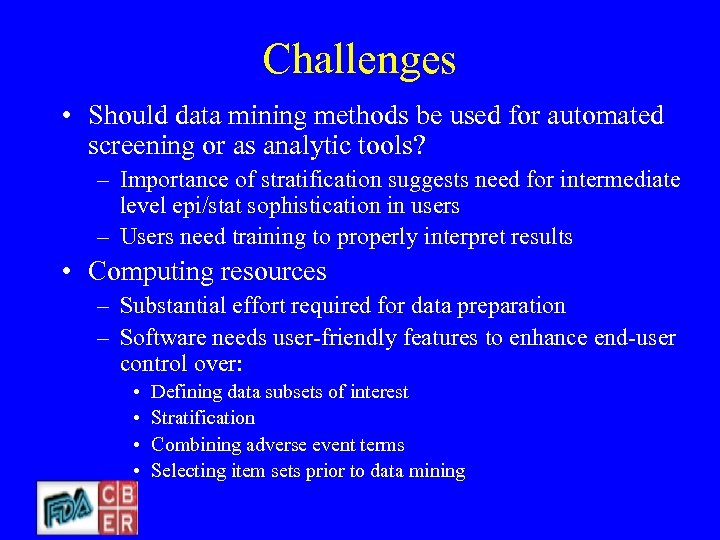 Challenges

• Should data mining methods be used for automated screening or as analytic tools?
– Importance of stratification suggests need for intermediate level epi/stat sophistication in users
– Users need training to properly interpret results

• Computing resources
– Substantial effort required for data preparation
– Software needs user-friendly features to enhance end-user control over:
• Defining data subsets of interest
• Stratification
• Combining adverse event terms
• Selecting item sets prior to data mining

FDA CBER